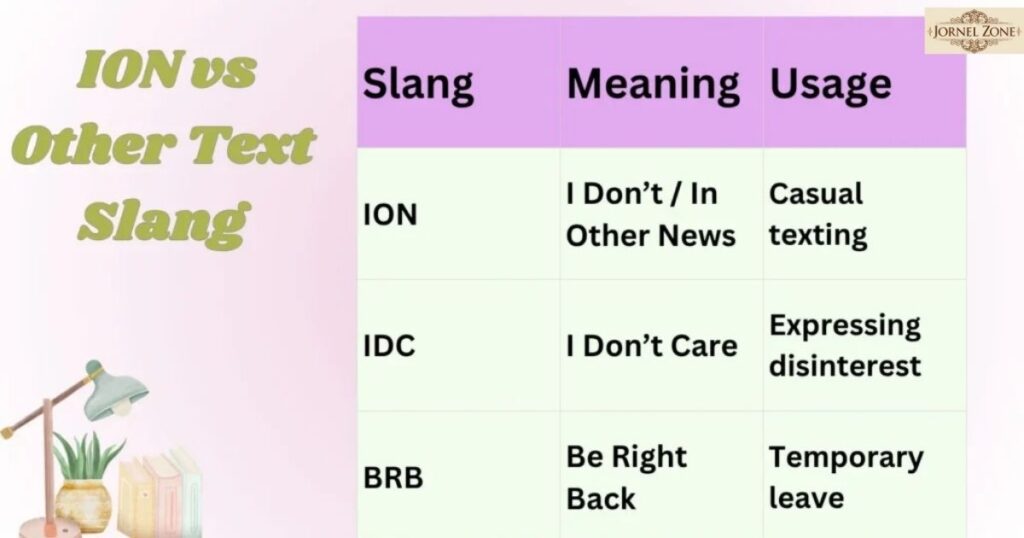 ION vs Other Text Slang

JORNEL ZONE

| Slang | Meaning | Usage |
|---|---|---|
| ION | I Don't / In Other News | Casual texting |
| IDC | I Don't Care | Expressing disinterest |
| BRB | Be Right Back | Temporary leave |